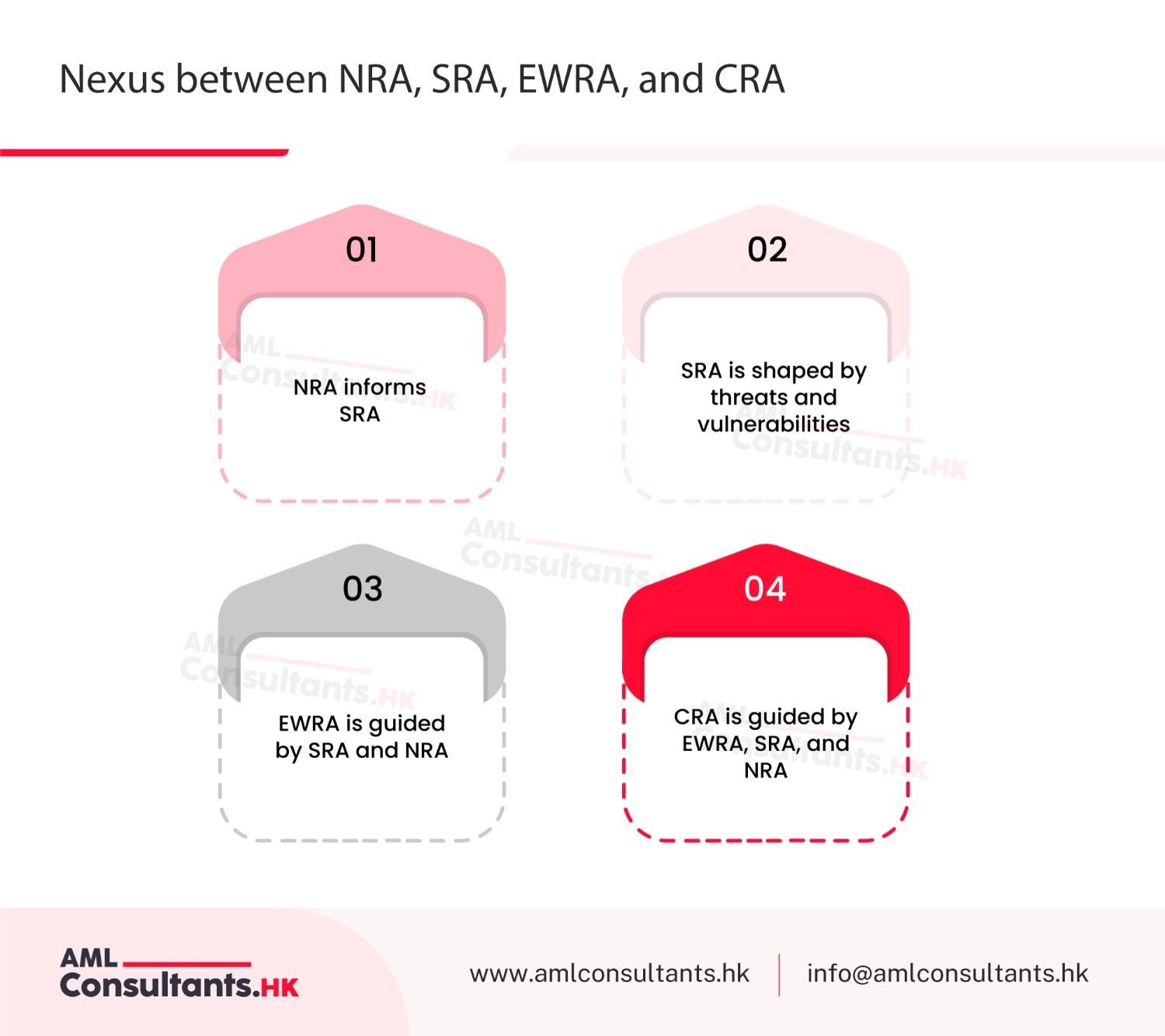 Nexus between NRA, SRA, EWRA, and CRA

01

NRA informs SRA

02

SRA is shaped by threats and vulnerabilities

03

EWRA is guided by SRA and NRA

04

CRA is guided by EWRA, SRA, and NRA

AML Consultants.HK

AML Consultants.HK

AML Consultants.HK

AML Consultants.HK

AML Consultants.HK

AML Consultants.HK

www.amlconsultants.hk

info@amlconsultants.hk